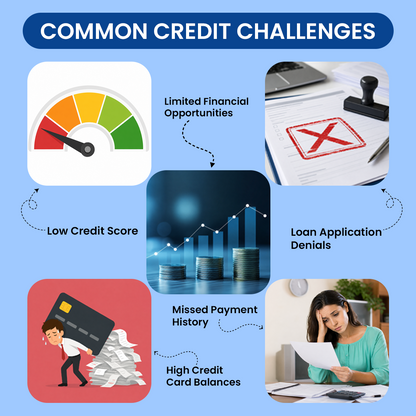 COMMON CREDIT CHALLENGES

Limited Financial Opportunities

Low Credit Score

Loan Application Denials

Missed Payment History

High Credit Card Balances